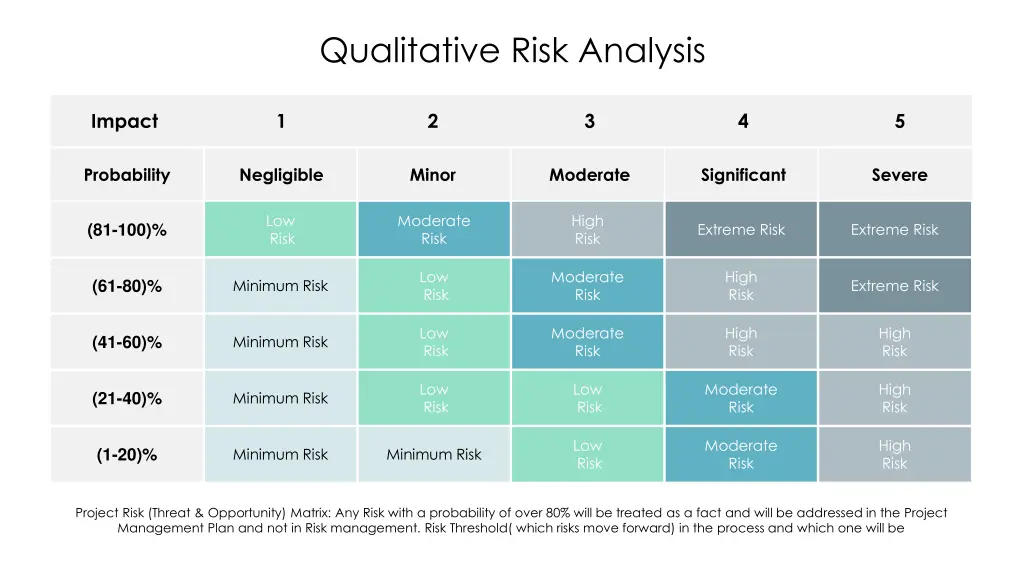 Qualitative Risk Analysis

| Impact | 1 | 2 | 3 | 4 | 5 |
|---|---|---|---|---|---|
| Probability | Negligible | Minor | Moderate | Significant | Severe |
| (81-100)% | Low Risk | Moderate Risk | High Risk | Extreme Risk | Extreme Risk |
| (61-80)% | Minimum Risk | Low Risk | Moderate Risk | High Risk | Extreme Risk |
| (41-60)% | Minimum Risk | Low Risk | Moderate Risk | High Risk | High Risk |
| (21-40)% | Minimum Risk | Low Risk | Low Risk | Moderate Risk | High Risk |
| (1-20)% | Minimum Risk | Minimum Risk | Low Risk | Moderate Risk | High Risk |

Project Risk (Threat & Opportunity) Matrix: Any Risk with a probability of over 80% will be treated as a fact and will be addressed in the Project Management Plan and not in Risk management. Risk Threshold( which risks move forward) in the process and which one will be